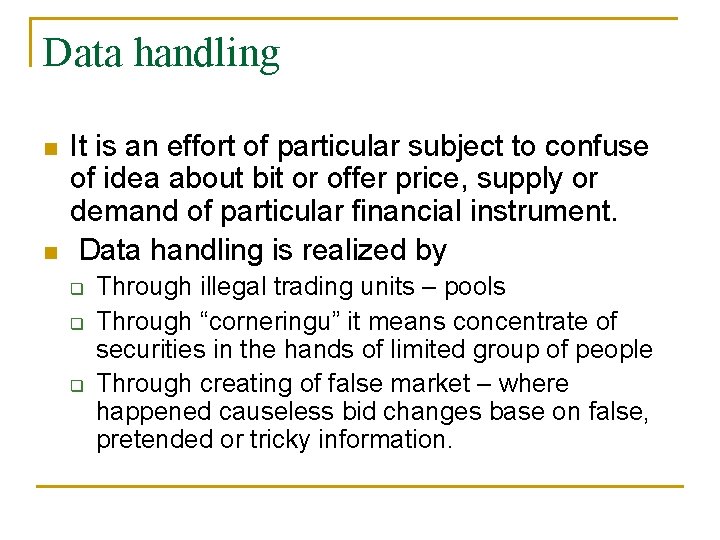 Data handling

- It is an effort of particular subject to confuse of idea about bit or offer price, supply or demand of particular financial instrument.
- Data handling is realized by
  - Through illegal trading units – pools
  - Through “corneringu” it means concentrate of securities in the hands of limited group of people
  - Through creating of false market – where happened causeless bid changes base on false, pretended or tricky information.